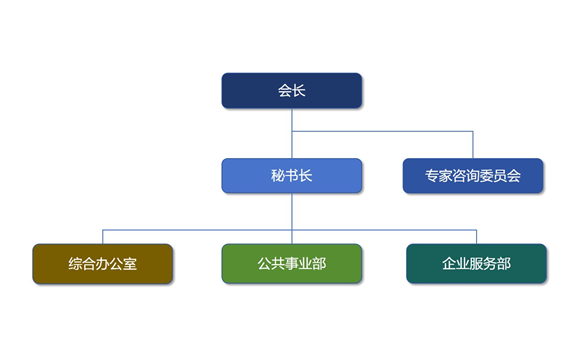 会长

秘书长

专家咨询委员会

综合办公室

公共事业部

企业服务部